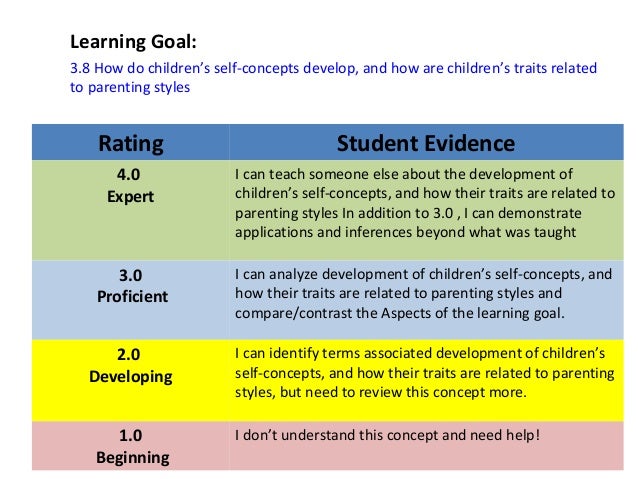 Learning Goal:
3.8 How do children's self-concepts develop, and how are children's traits related to parenting styles

| Rating | Student Evidence |
|---|---|
| 4.0 Expert | I can teach someone else about the development of children's self-concepts, and how their traits are related to parenting styles In addition to 3.0 , I can demonstrate applications and inferences beyond what was taught |
| 3.0 Proficient | I can analyze development of children's self-concepts, and how their traits are related to parenting styles and compare/contrast the Aspects of the learning goal. |
| 2.0 Developing | I can identify terms associated development of children's self-concepts, and how their traits are related to parenting styles, but need to review this concept more. |
| 1.0 Beginning | I don't understand this concept and need help! |